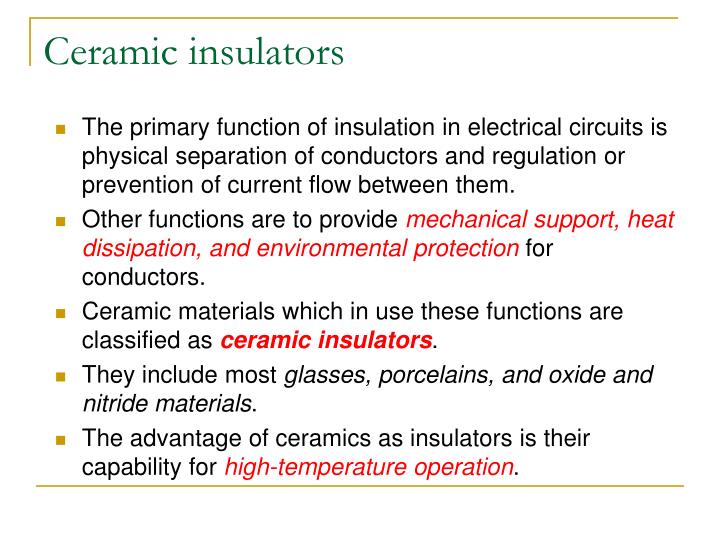 Ceramic insulators

- The primary function of insulation in electrical circuits is physical separation of conductors and regulation or prevention of current flow between them.
- Other functions are to provide mechanical support, heat dissipation, and environmental protection for conductors.
- Ceramic materials which in use these functions are classified as ceramic insulators.
- They include most glasses, porcelains, and oxide and nitride materials.
- The advantage of ceramics as insulators is their capability for high-temperature operation.